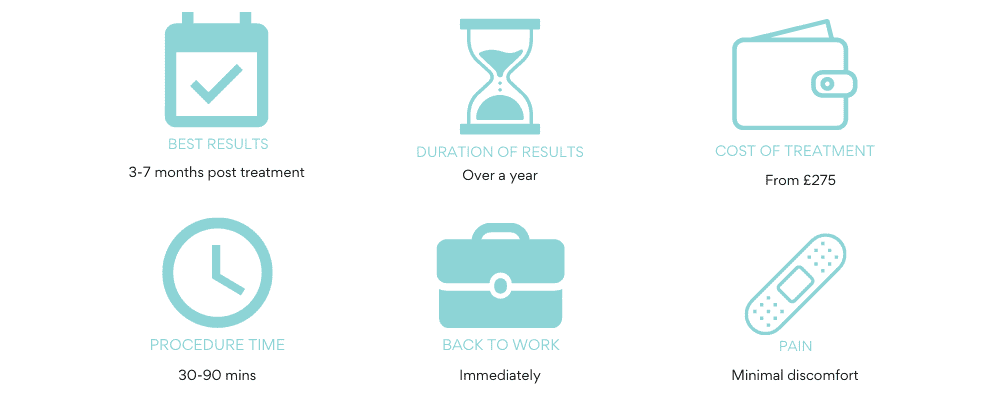 BEST RESULTS
3-7 months post treatment

DURATION OF RESULTS
Over a year

COST OF TREATMENT
From £275

PROCEDURE TIME
30-90 mins

BACK TO WORK
Immediately

PAIN
Minimal discomfort